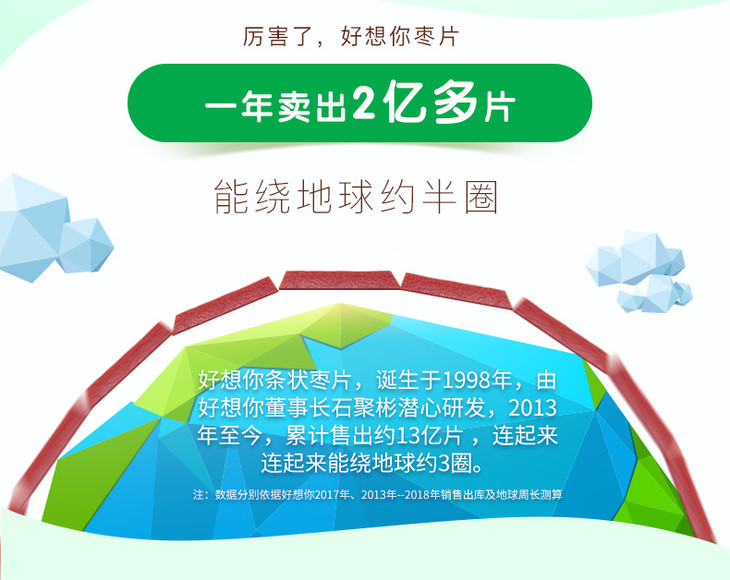 厉害了，好想你枣片

一年卖出2亿多片

能绕地球约半圈

好想你条状枣片，诞生于1998年，由好想你董事长石聚彬潜心研发，2013年至今，累计售出约13亿片，连起来连起来能绕地球约3圈。

注：数据分别依据好想你2017年、2013年--2018年销售出库及地球周长测算